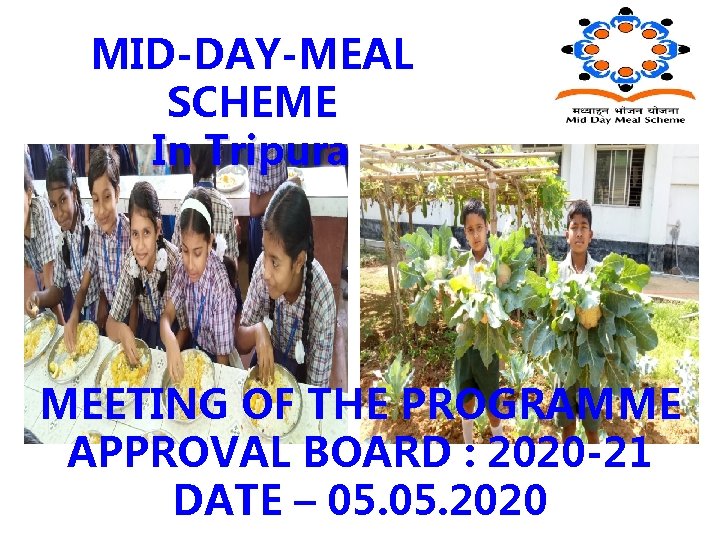 MID-DAY-MEAL SCHEME In Tripura

मध्याह्न भोजन योजना
Mid Day Meal Scheme

MEETING OF THE PROGRAMME APPROVAL BOARD : 2020-21
DATE – 05.05.2020